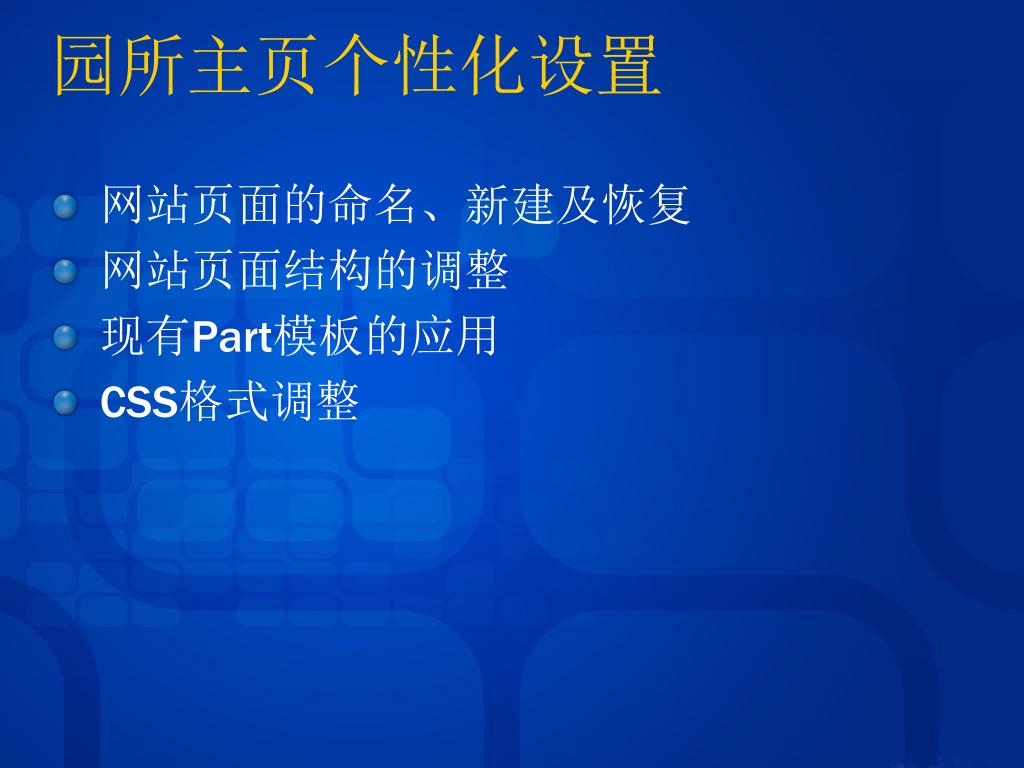 园所主页个性化设置

网站页面的命名、新建及恢复
网站页面结构的调整
现有Part模板的应用
CSS格式调整